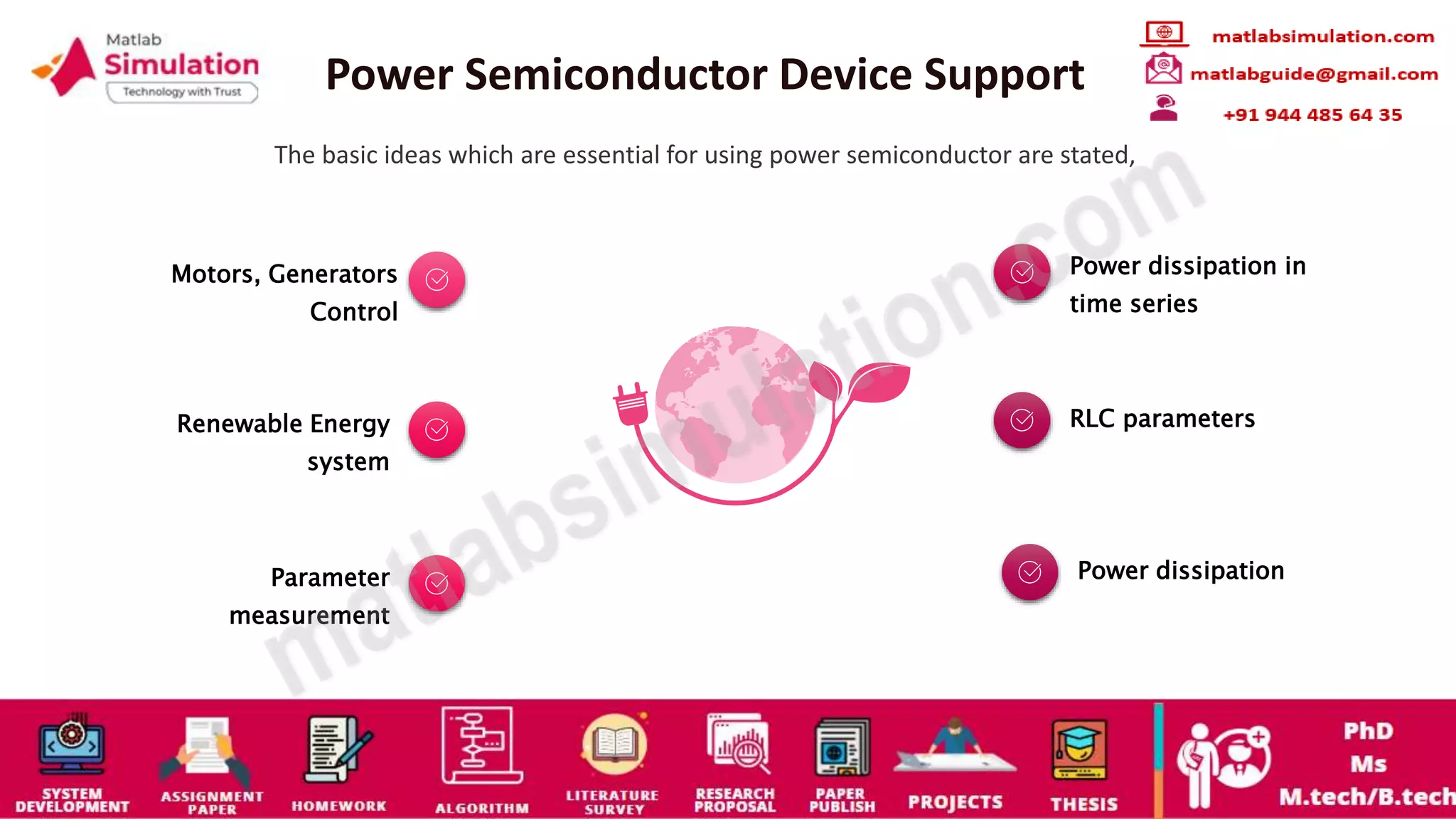 Matlab Simulation Technology with Trust

Power Semiconductor Device Support

matlabsimulation.com
matlabguide@gmail.com
+91 944 485 64 35

The basic ideas which are essential for using power semiconductor are stated,

Motors, Generators Control

Renewable Energy system

Parameter measurement

Power dissipation in time series

RLC parameters

Power dissipation

matlabsimulation.com

SYSTEM DEVELOPMENT
ASSIGNMENT PAPER
HOMEWORK
ALGORITHM
LITERATURE SURVEY
RESEARCH PROPOSAL
PAPER PUBLISH
PROJECTS
THESIS
PhD
Ms
M.tech/B.tech